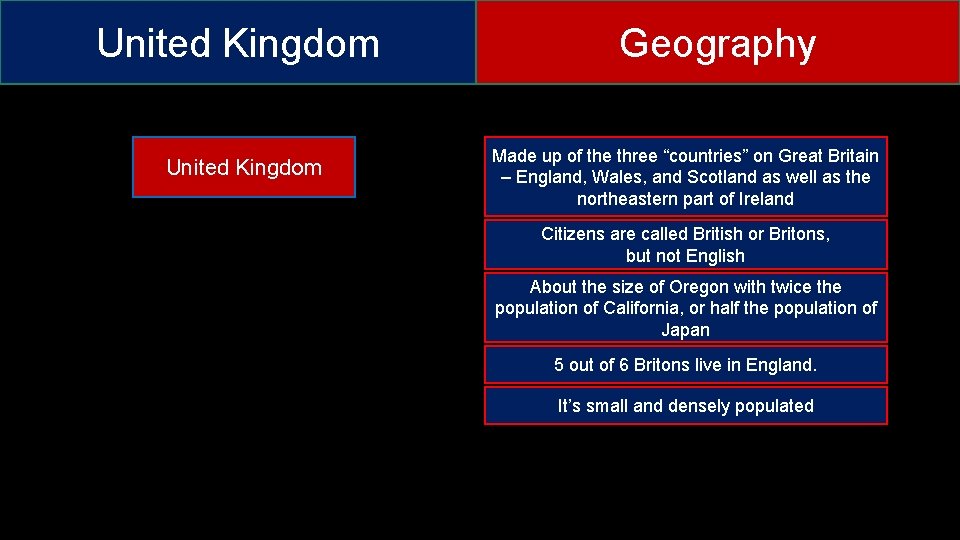 United Kingdom

Geography

United Kingdom

Made up of the three “countries” on Great Britain – England, Wales, and Scotland as well as the northeastern part of Ireland

Citizens are called British or Britons, but not English

About the size of Oregon with twice the population of California, or half the population of Japan

5 out of 6 Britons live in England.

It’s small and densely populated